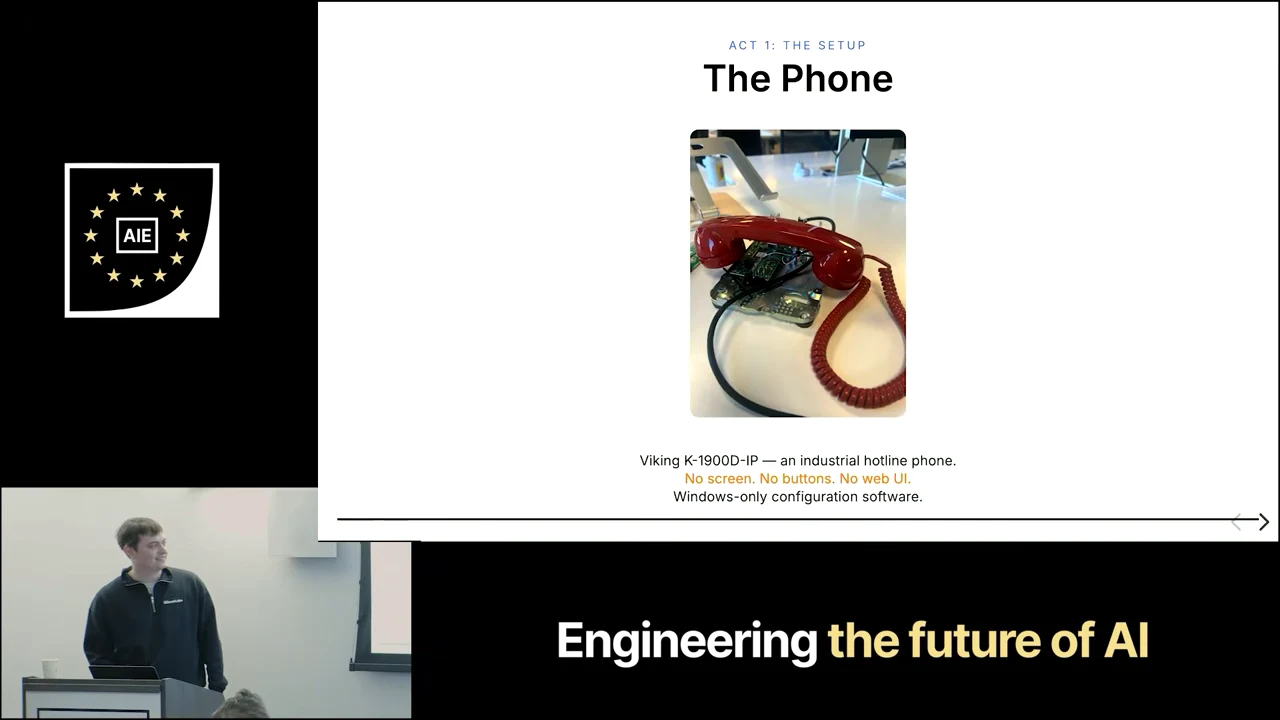 AIE

ACT 1: THE SETUP

The Phone

Viking K-1900D-IP — an industrial hotline phone.
No screen. No buttons. No web UI.
Windows-only configuration software.

Engineering the future of AI